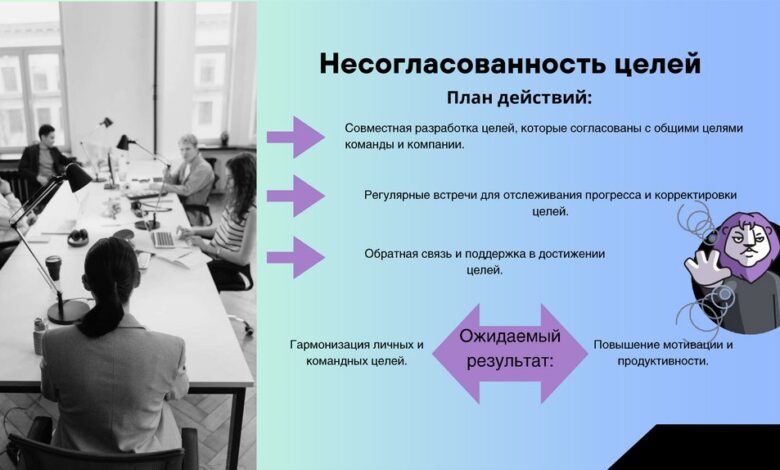 Несогласованность целей

План действий:

Совместная разработка целей, которые согласованы с общими целями команды и компании.

Регулярные встречи для отслеживания прогресса и корректировки целей.

Обратная связь и поддержка в достижении целей.

Гармонизация личных и командных целей.

Ожидаемый результат:

Повышение мотивации и продуктивности.